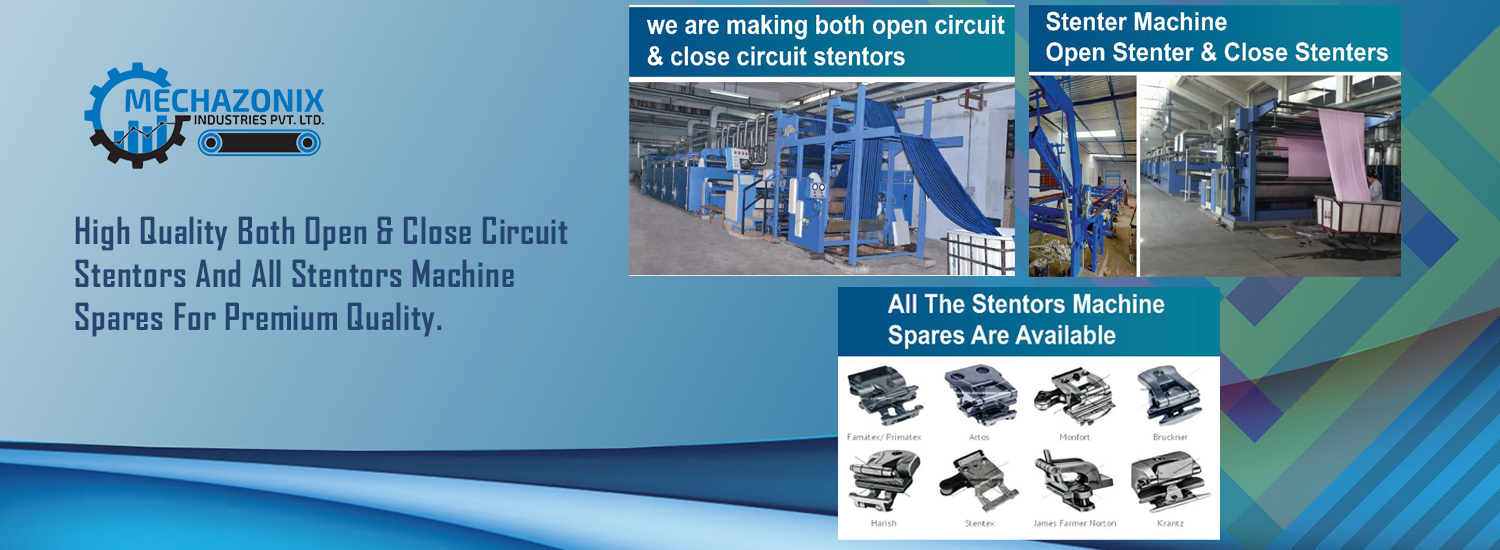 MECHAZONIX
INDUSTRIES PVT. LTD.

High Quality Both Open & Close Circuit Stentors And All Stentors Machine Spares For Premium Quality.

we are making both open circuit & close circuit stentors

Stenter Machine
Open Stenter & Close Stenters

All The Stentors Machine Spares Are Available

Famatex/ Primatex
Artos
Monfort
Bruckner
Harish
Stentex
James Farmer Norton
Krantz